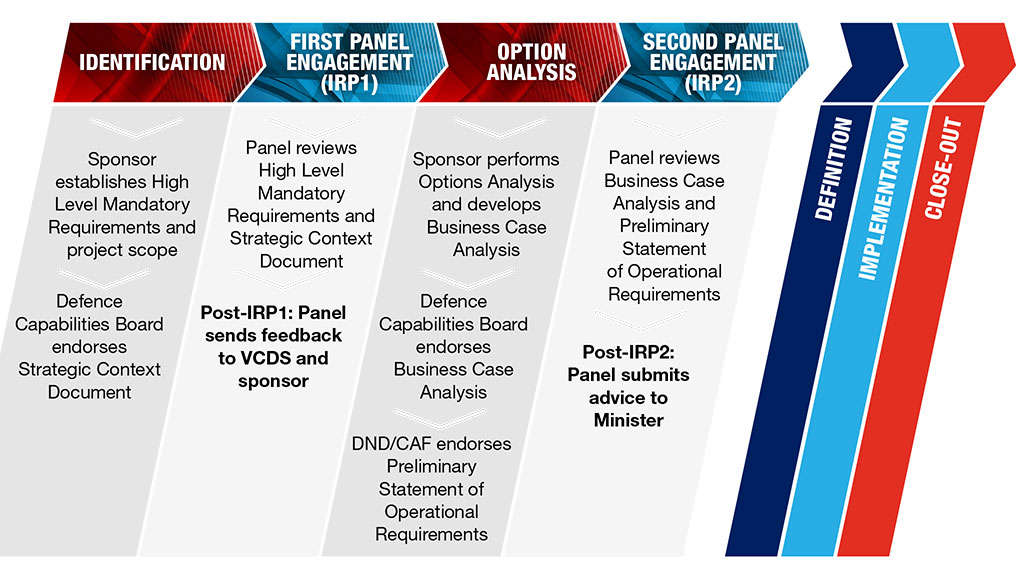 IDENTIFICATION

Sponsor establishes High Level Mandatory Requirements and project scope

Defence Capabilities Board endorses Strategic Context Document

FIRST PANEL ENGAGEMENT (IRP1)

Panel reviews High Level Mandatory Requirements and Strategic Context Document

Post-IRP1: Panel sends feedback to VCDS and sponsor

OPTION ANALYSIS

Sponsor performs Options Analysis and develops Business Case Analysis

Defence Capabilities Board endorses Business Case Analysis

DND/CAF endorses Preliminary Statement of Operational Requirements

SECOND PANEL ENGAGEMENT (IRP2)

Panel reviews Business Case Analysis and Preliminary Statement of Operational Requirements

Post-IRP2: Panel submits advice to Minister

DEFINITION

IMPLEMENTATION

CLOSE-OUT